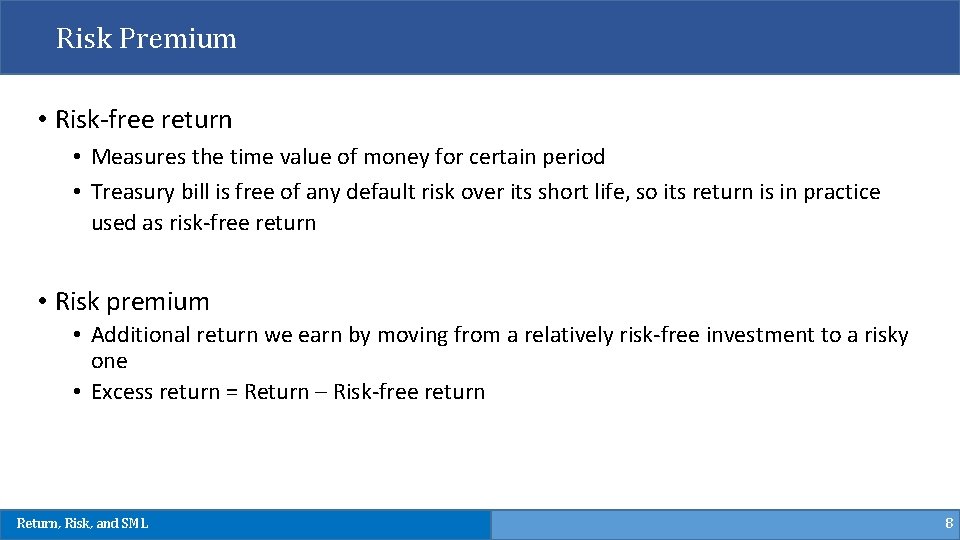 Risk Premium

• Risk-free return
  • Measures the time value of money for certain period
  • Treasury bill is free of any default risk over its short life, so its return is in practice used as risk-free return

• Risk premium
  • Additional return we earn by moving from a relatively risk-free investment to a risky one
  • Excess return = Return – Risk-free return

Return, Risk, and SML

8